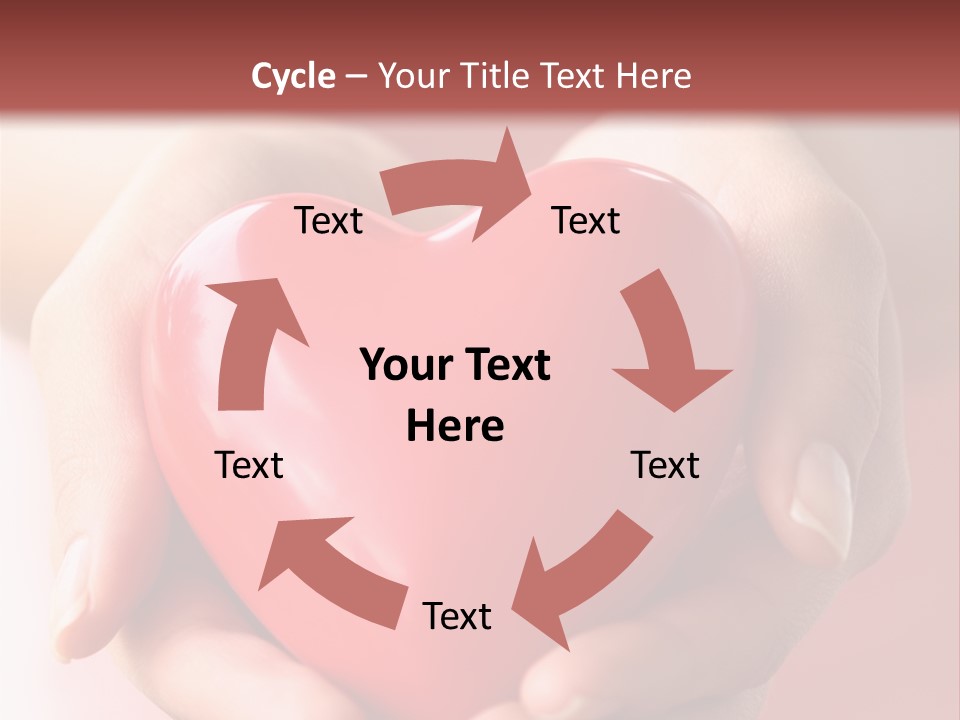 Cycle – Your Title Text Here

Text

Text

Your Text Here

Text

Text

Text